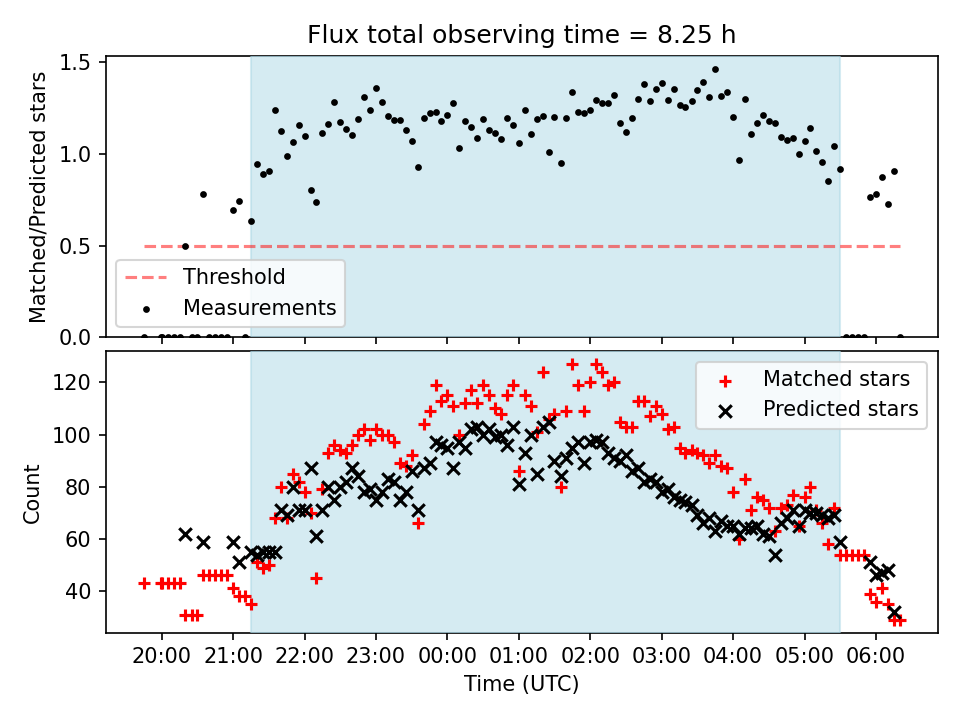 Flux total observing time = 8.25 h

Matched/Predicted stars

1.5
1.0
0.5
0.0

Threshold
Measurements

Count

120
100
80
60
40

Matched stars
Predicted stars

20:00 21:00 22:00 23:00 00:00 01:00 02:00 03:00 04:00 05:00 06:00

Time (UTC)